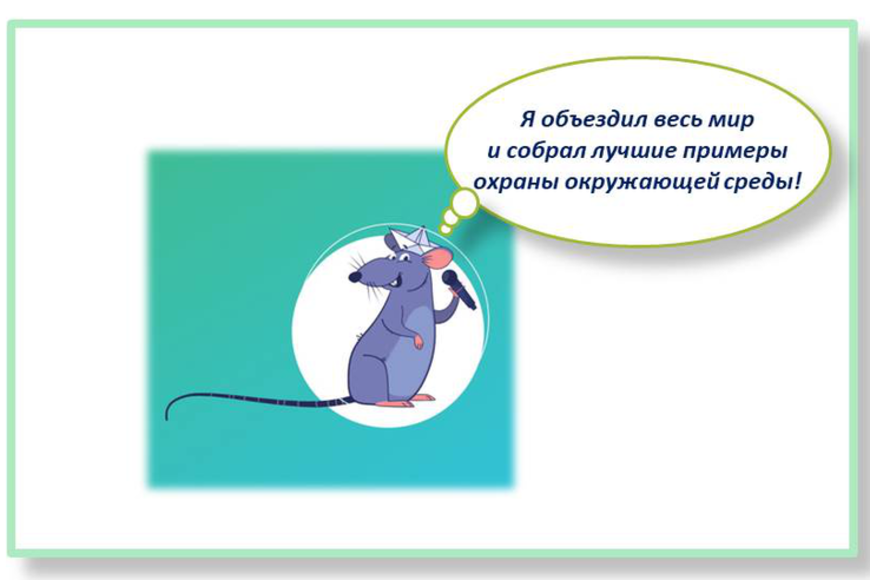 Я объездил весь мир
и собрал лучшие примеры
охраны окружающей среды!